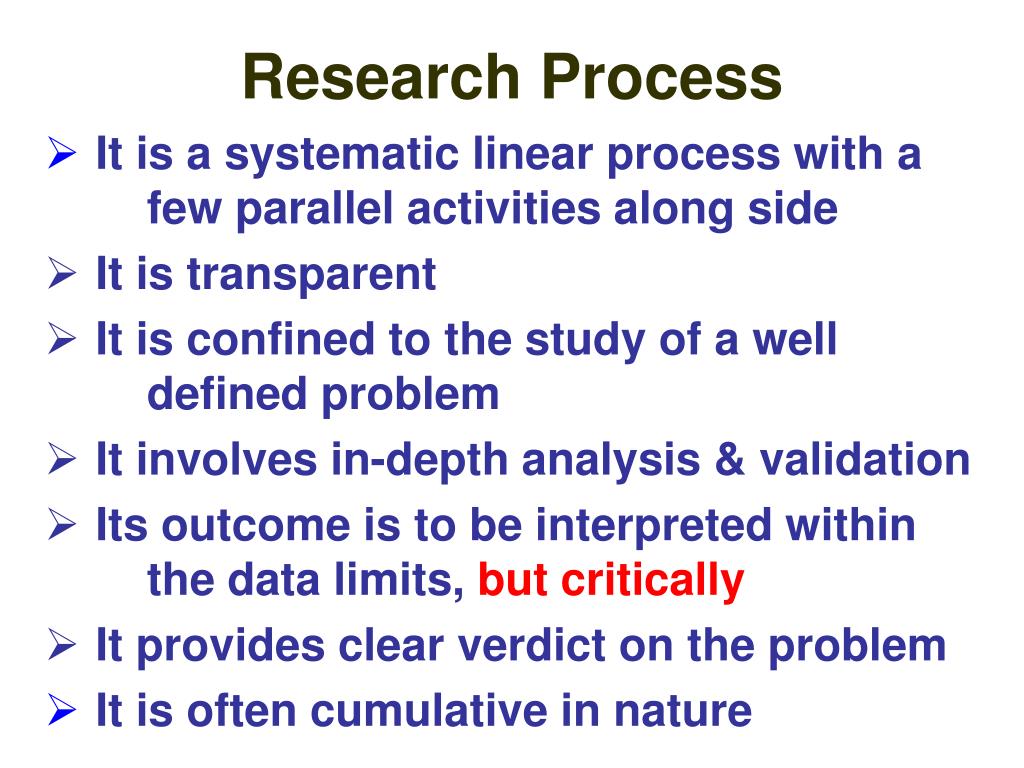 Research Process

➢ It is a systematic linear process with a few parallel activities along side

➢ It is transparent

➢ It is confined to the study of a well defined problem

➢ It involves in-depth analysis & validation

➢ Its outcome is to be interpreted within the data limits, but critically

➢ It provides clear verdict on the problem

➢ It is often cumulative in nature